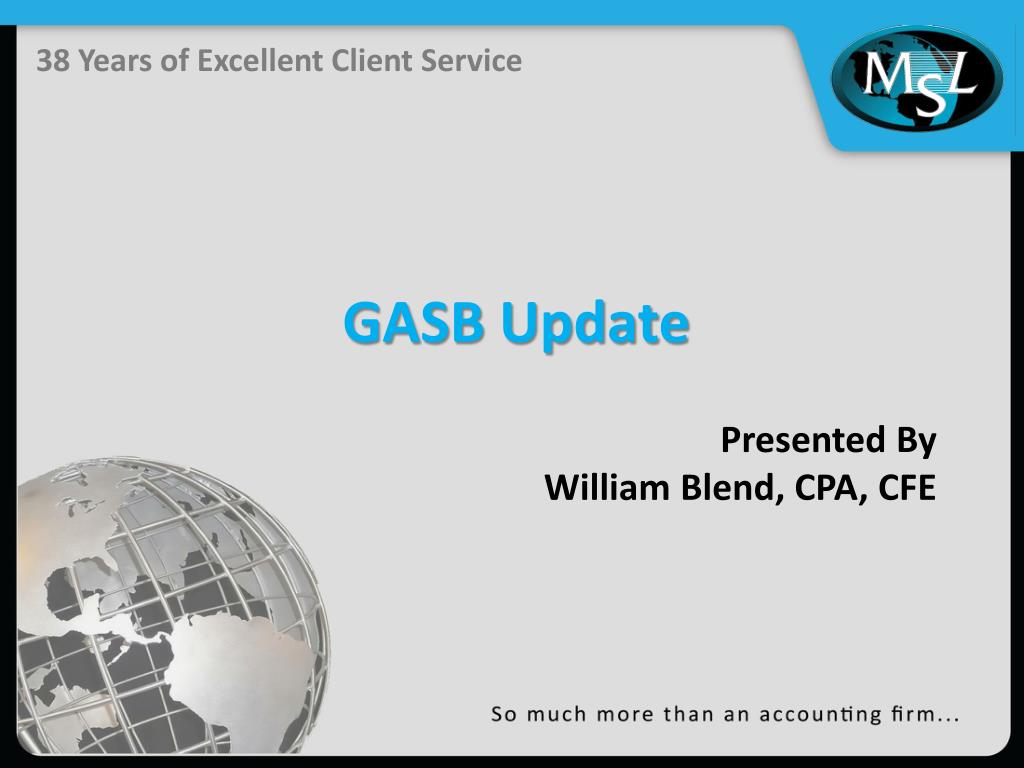 38 Years of Excellent Client Service

MSL

GASB Update

Presented By
William Blend, CPA, CFE

So much more than an accounting firm...